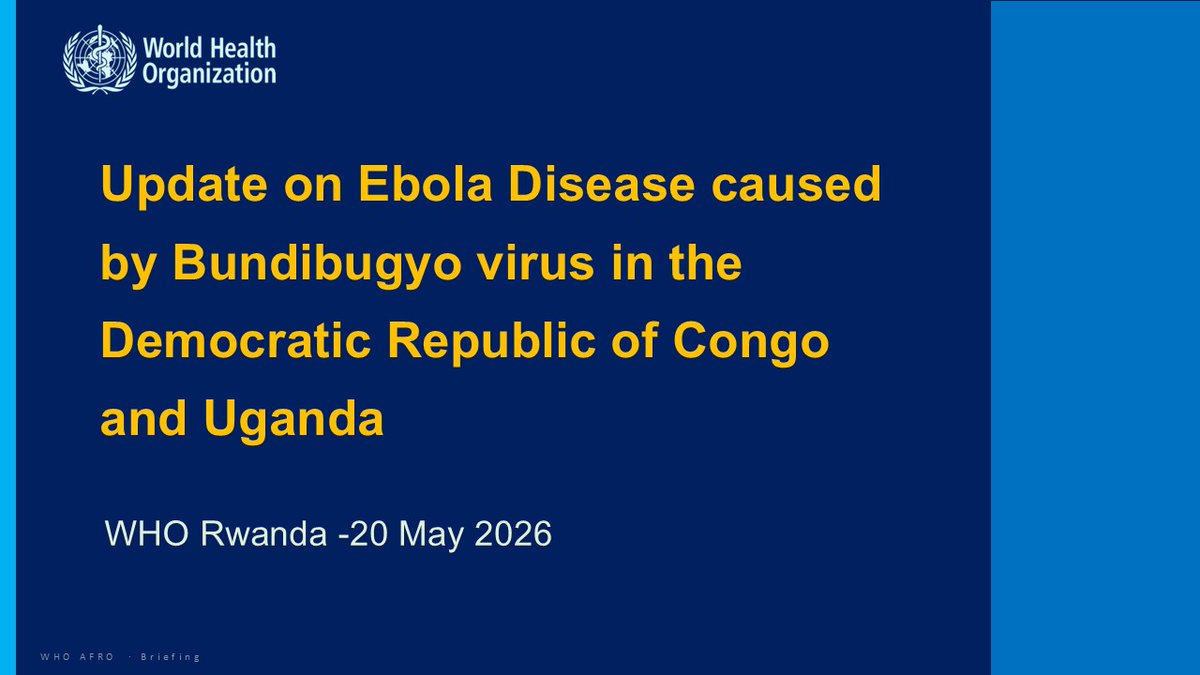 World Health Organization

Update on Ebola Disease caused by Bundibugyo virus in the Democratic Republic of Congo and Uganda

WHO Rwanda -20 May 2026

WHO AFRO · Briefing